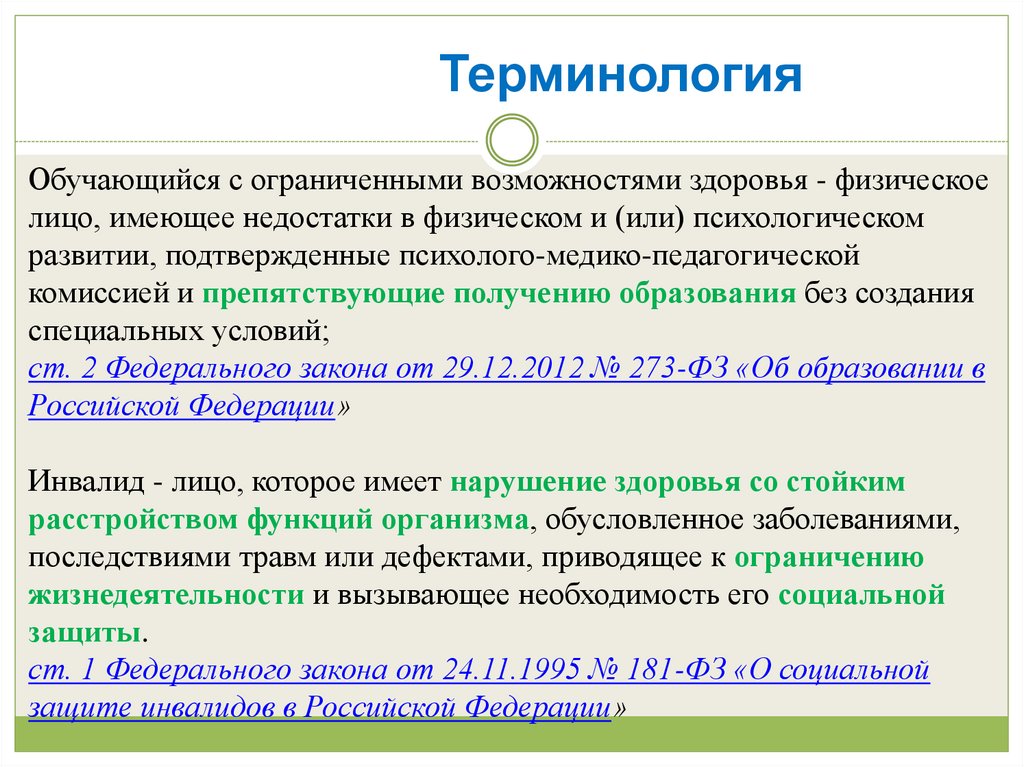 Терминология

Обучающийся с ограниченными возможностями здоровья - физическое лицо, имеющее недостатки в физическом и (или) психологическом развитии, подтвержденные психолого-медико-педагогической комиссией и препятствующие получению образования без создания специальных условий;
ст. 2 Федерального закона от 29.12.2012 № 273-ФЗ «Об образовании в Российской Федерации»

Инвалид - лицо, которое имеет нарушение здоровья со стойким расстройством функций организма, обусловленное заболеваниями, последствиями травм или дефектами, приводящее к ограничению жизнедеятельности и вызывающее необходимость его социальной защиты.
ст. 1 Федерального закона от 24.11.1995 № 181-ФЗ «О социальной защите инвалидов в Российской Федерации»